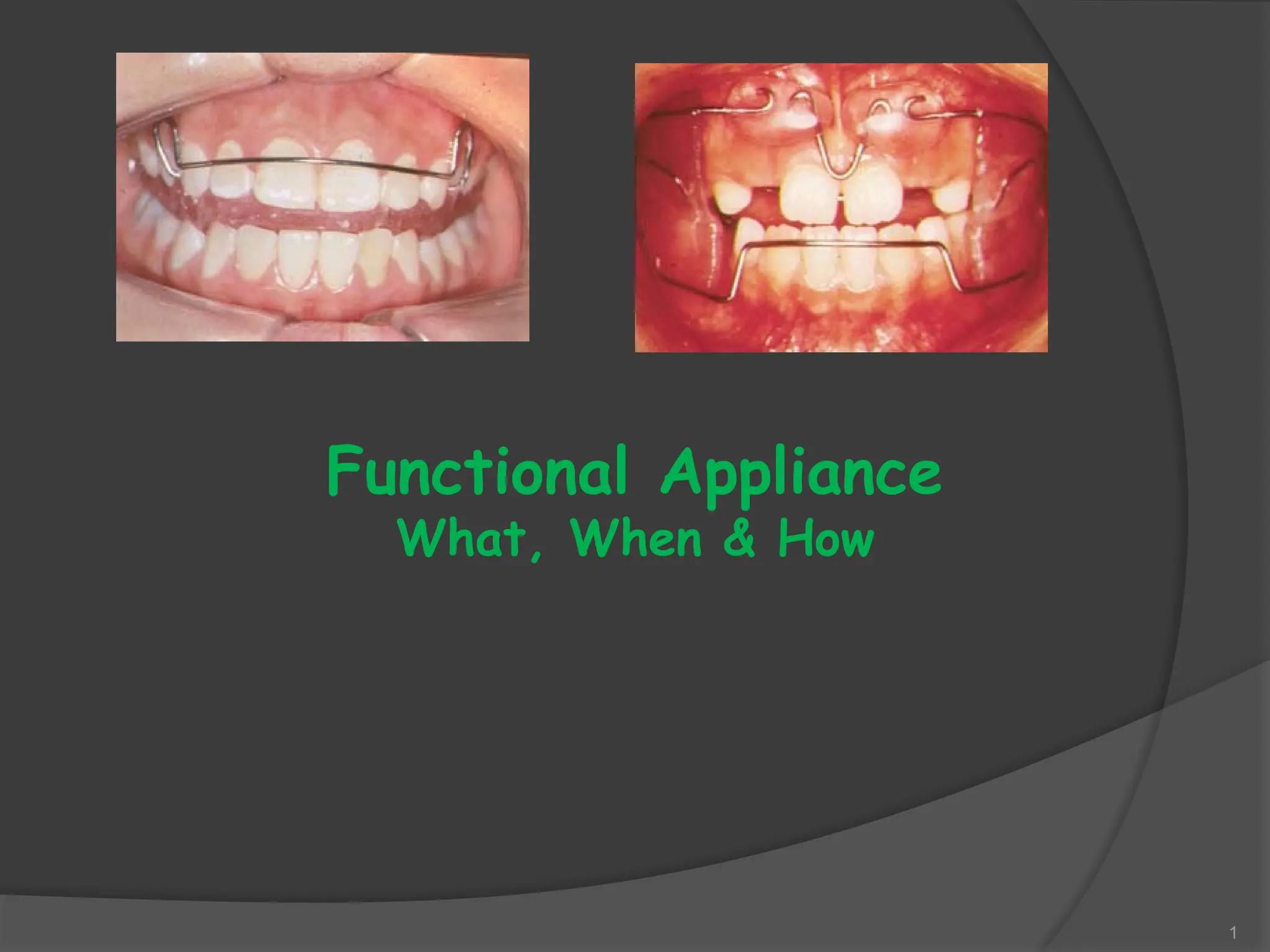 Functional Appliance
What, When & How

1